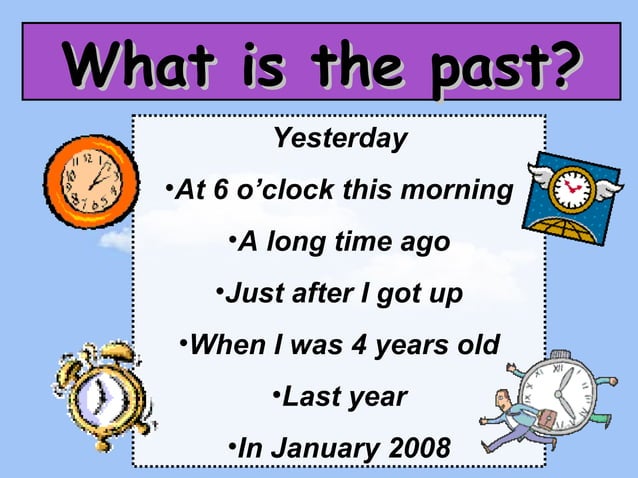 What is the past?

Yesterday

•At 6 o'clock this morning

•A long time ago

•Just after I got up

•When I was 4 years old

•Last year

•In January 2008